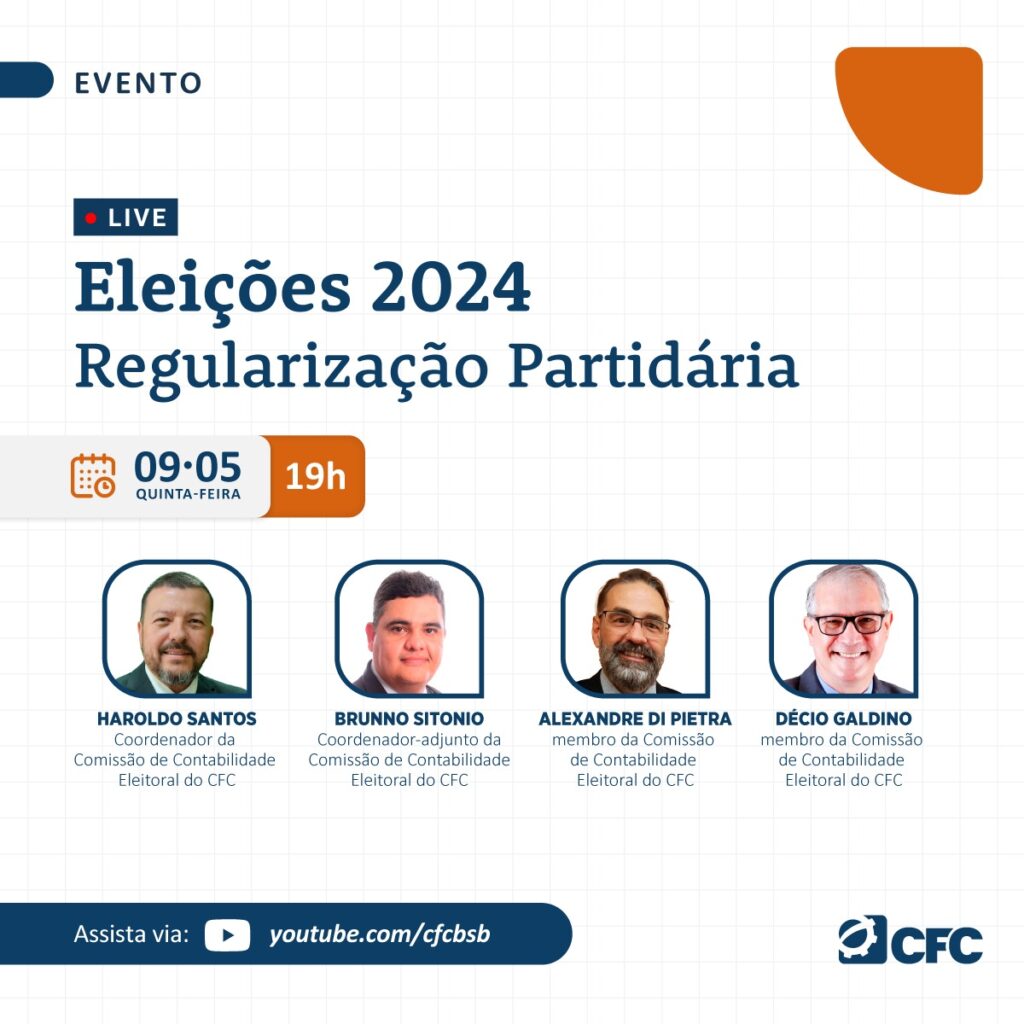 EVENTO

LIVE

Eleições 2024
Regularização Partidária

09·05
QUINTA-FEIRA

19h

HAROLDO SANTOS
Coordenador da Comissão de Contabilidade Eleitoral do CFC

BRUNNO SITONIO
Coordenador-adjunto da Comissão de Contabilidade Eleitoral do CFC

ALEXANDRE DI PIETRA
membro da Comissão de Contabilidade Eleitoral do CFC

DÉCIO GALDINO
membro da Comissão de Contabilidade Eleitoral do CFC

Assista via: youtube.com/cfcbsb

CFC